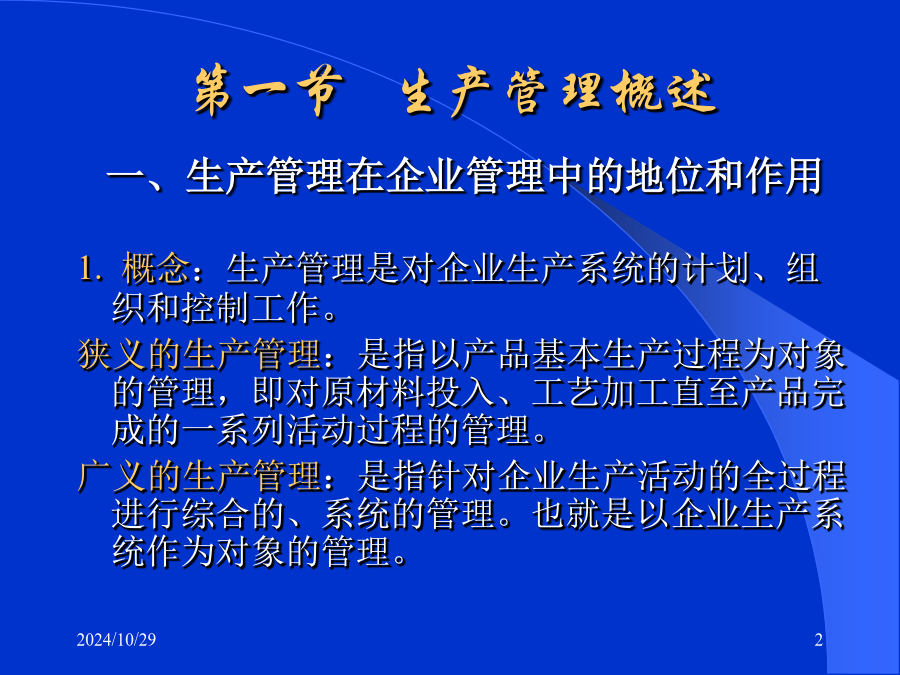 第一节 生产管理概述

一、生产管理在企业管理中的地位和作用

1. 概念：生产管理是对企业生产系统的计划、组织和控制工作。

狭义的生产管理：是指以产品基本生产过程为对象的管理，即对原材料投入、工艺加工直至产品完成的一系列活动过程的管理。

广义的生产管理：是指针对企业生产活动的全过程进行综合的、系统的管理。也就是以企业生产系统作为对象的管理。

2024/10/29

2